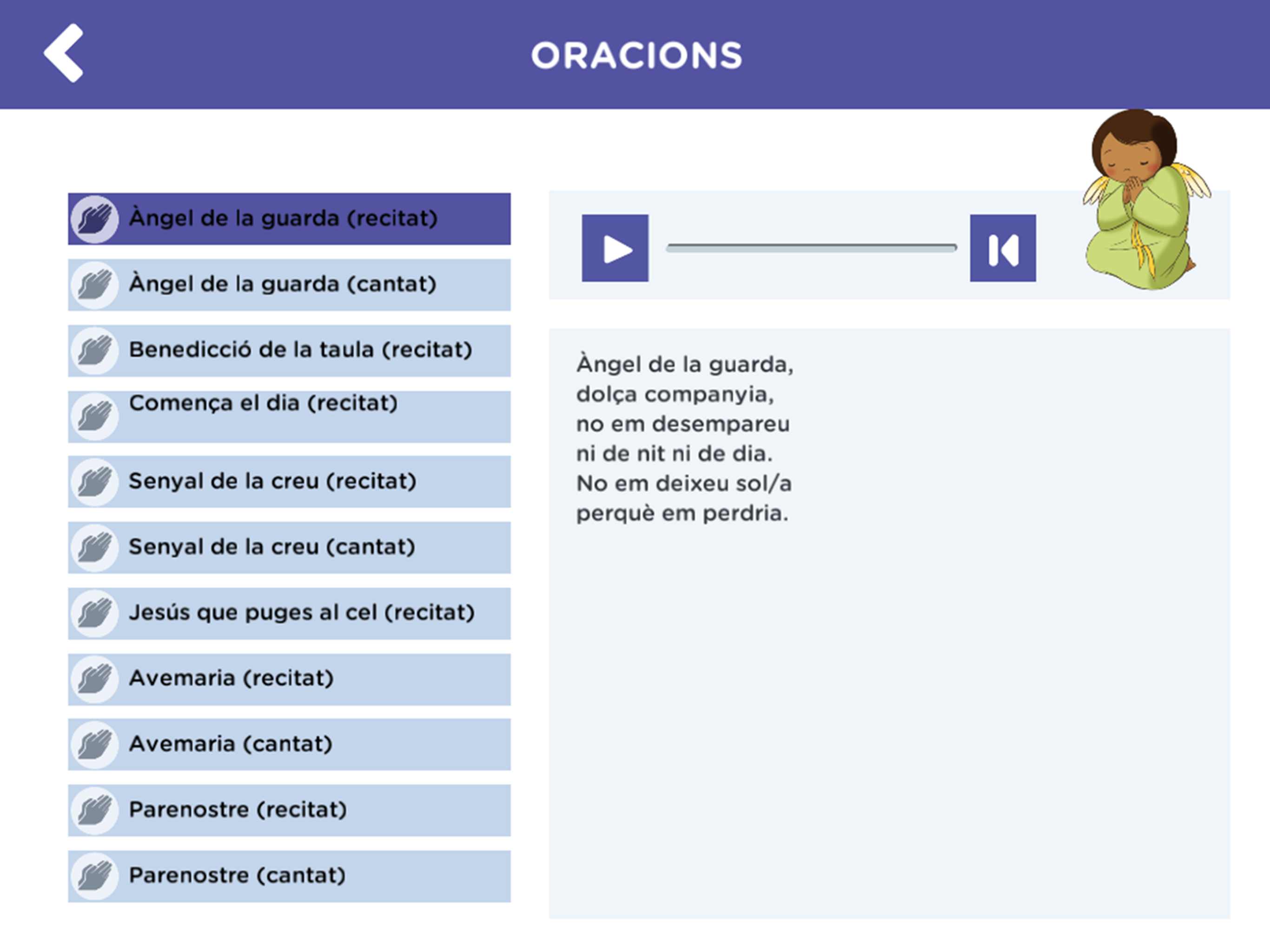 ORACIONS

Àngel de la guarda (recitat)

Àngel de la guarda (cantat)

Benedicció de la taula (recitat)

Comença el dia (recitat)

Senyal de la creu (recitat)

Senyal de la creu (cantat)

Jesús que puges al cel (recitat)

Avemaria (recitat)

Avemaria (cantat)

Parenostre (recitat)

Parenostre (cantat)

Àngel de la guarda,
dolça companyia,
no em desempareu
ni de nit ni de dia.
No em deixeu sol/a
perquè em perdria.